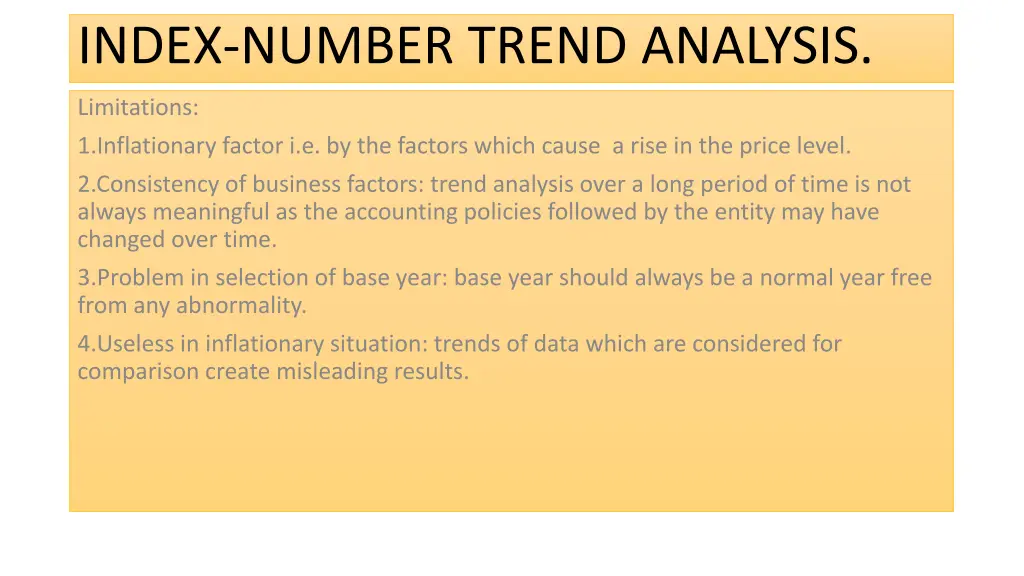 INDEX-NUMBER TREND ANALYSIS.

Limitations:

1.Inflationary factor i.e. by the factors which cause a rise in the price level.

2.Consistency of business factors: trend analysis over a long period of time is not always meaningful as the accounting policies followed by the entity may have changed over time.

3.Problem in selection of base year: base year should always be a normal year free from any abnormality.

4.Useless in inflationary situation: trends of data which are considered for comparison create misleading results.